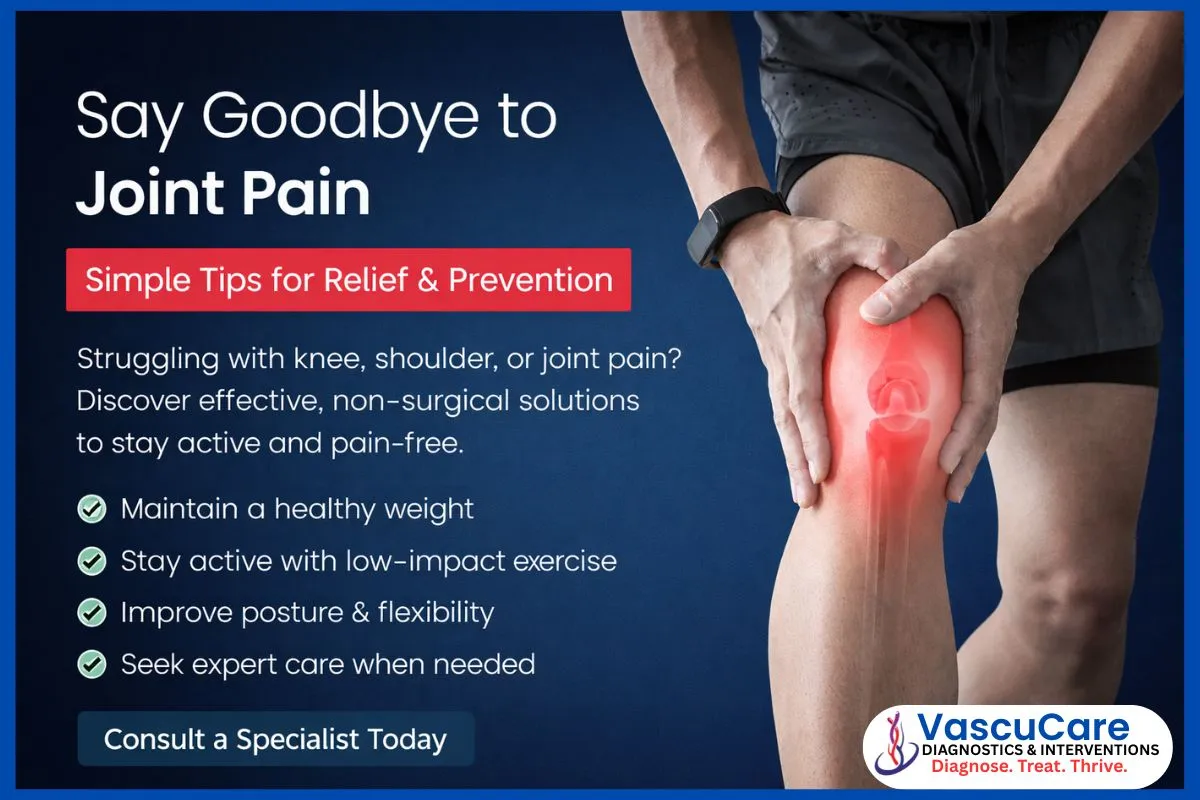 Say Goodbye to
Joint Pain

Simple Tips for Relief & Prevention

Struggling with knee, shoulder, or joint pain? Discover effective, non-surgical solutions to stay active and pain-free.

Maintain a healthy weight
Stay active with low-impact exercise
Improve posture & flexibility
Seek expert care when needed

Consult a Specialist Today

VascuCare
DIAGNOSTICS & INTERVENTIONS
Diagnose. Treat. Thrive.